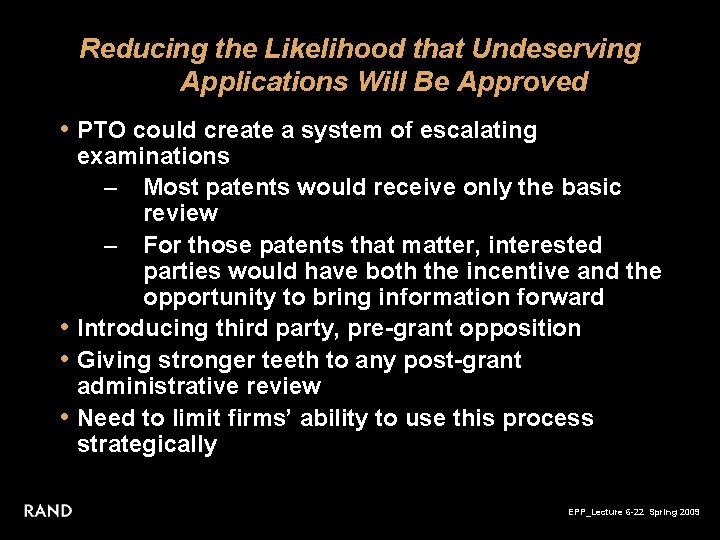 Reducing the Likelihood that Undeserving Applications Will Be Approved

• PTO could create a system of escalating examinations
– Most patents would receive only the basic review
– For those patents that matter, interested parties would have both the incentive and the opportunity to bring information forward
• Introducing third party, pre-grant opposition
• Giving stronger teeth to any post-grant administrative review
• Need to limit firms' ability to use this process strategically

RAND

EPP_Lecture 6-22 Spring 2009